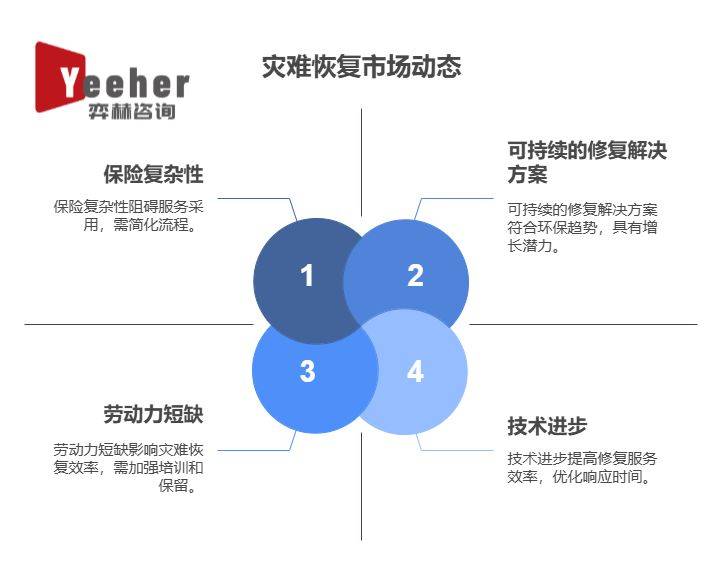 Yeeher
弈赫咨询

灾难恢复市场动态

保险复杂性

保险复杂性阻碍服务采用，需简化流程。

可持续的修复解决方案

可持续的修复解决方案符合环保趋势，具有增长潜力。

1

2

3

4

劳动力短缺

劳动力短缺影响灾难恢复效率，需加强培训和保留。

技术进步

技术进步提高修复服务效率，优化响应时间。